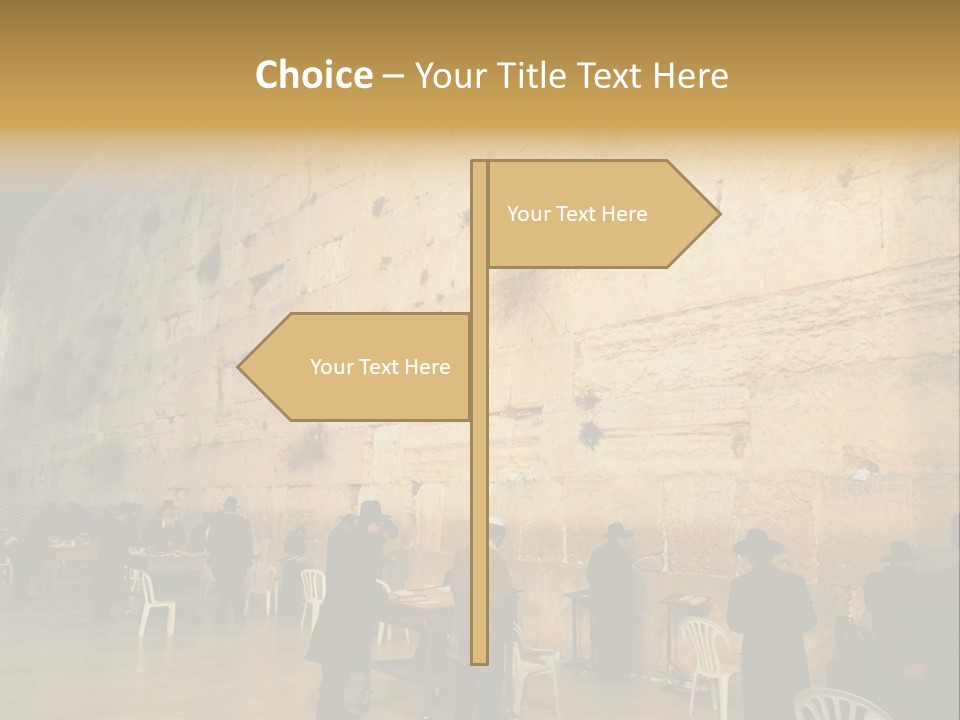 Choice – Your Title Text Here

Your Text Here

Your Text Here